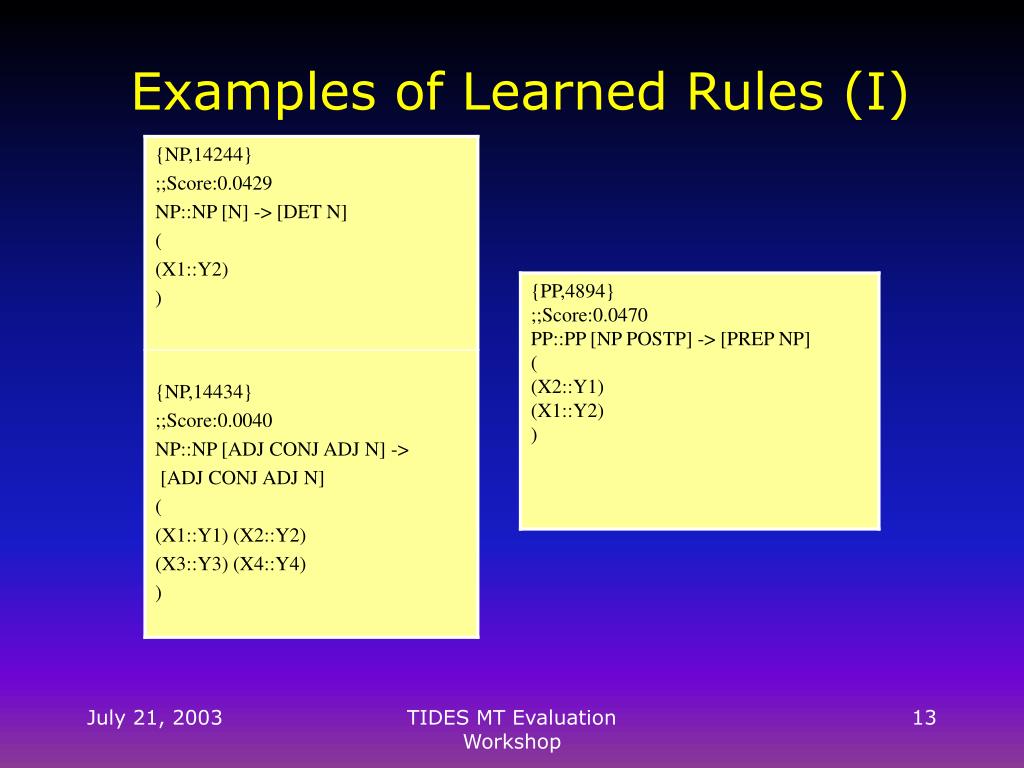 Examples of Learned Rules (I)

{NP,14244}
;;Score:0.0429
NP::NP [N] -> [DET N]
(
(X1::Y2)
)

{NP,14434}
;;Score:0.0040
NP::NP [ADJ CONJ ADJ N] ->
[ADJ CONJ ADJ N]
(
(X1::Y1) (X2::Y2)
(X3::Y3) (X4::Y4)
)

{PP,4894}
;;Score:0.0470
PP::PP [NP POSTP] -> [PREP NP]
(
(X2::Y1)
(X1::Y2)
)

July 21, 2003

TIDES MT Evaluation Workshop

13